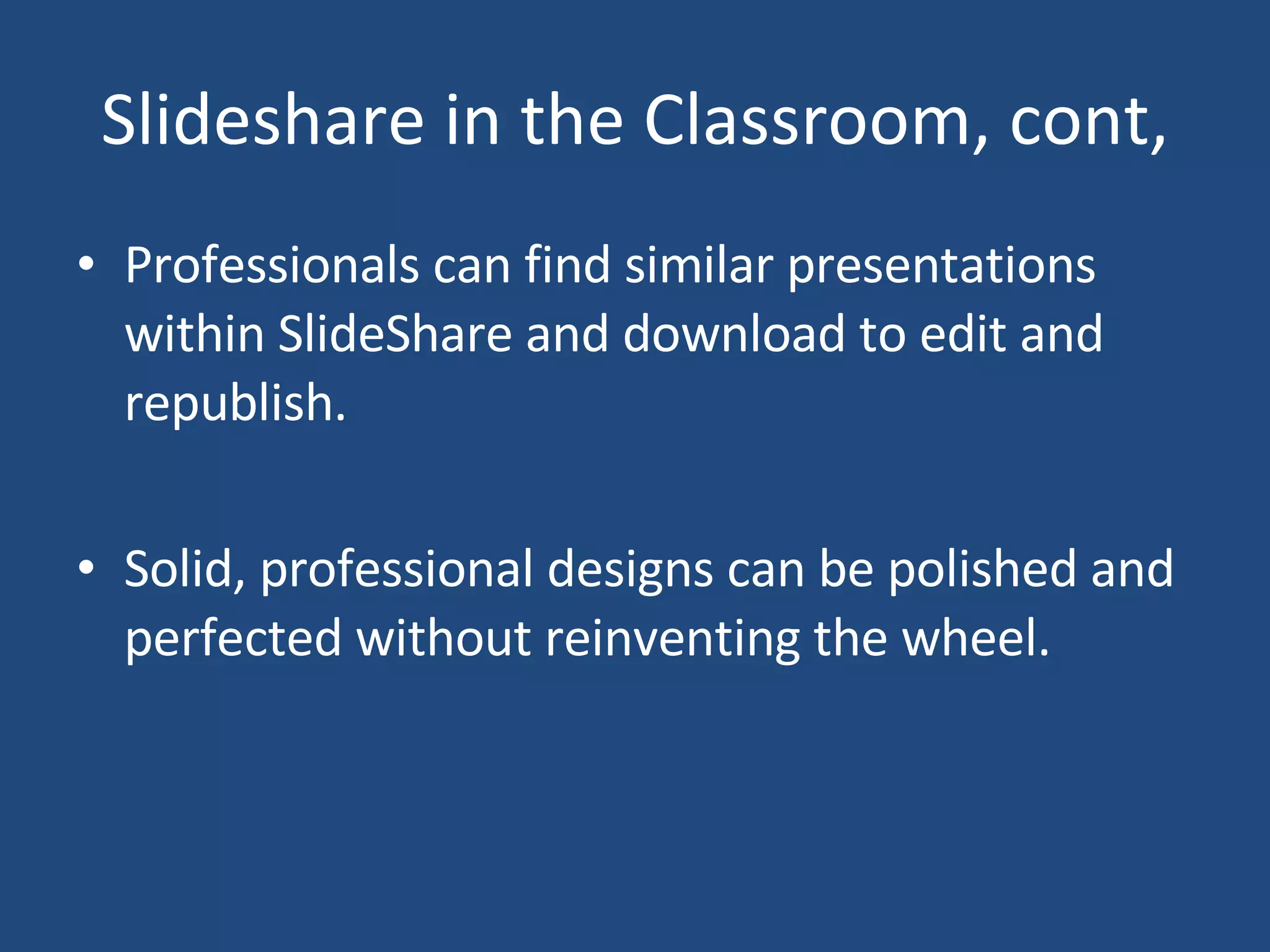 Slideshare in the Classroom, cont,

• Professionals can find similar presentations within SlideShare and download to edit and republish.

• Solid, professional designs can be polished and perfected without reinventing the wheel.